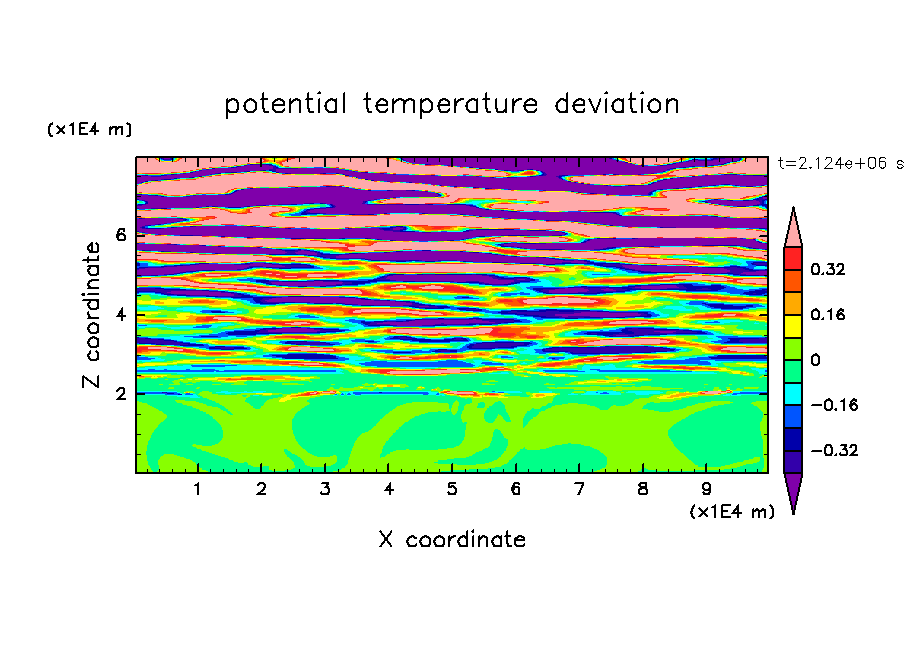 potential temperature deviation

(x1E4 m)

t=2.124e+06 s

Z coordinate

6
4
2

0.32
0.16
0
−0.16
−0.32

1 2 3 4 5 6 7 8 9

(x1E4 m)

X coordinate